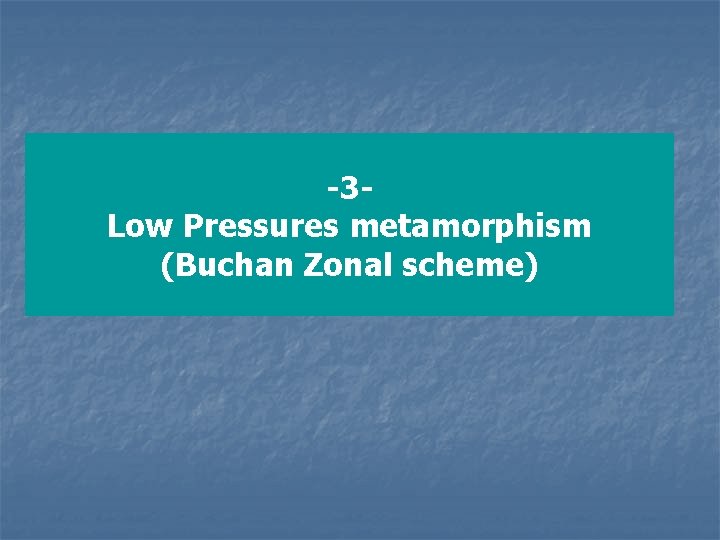 -3-
Low Pressures metamorphism
(Buchan Zonal scheme)